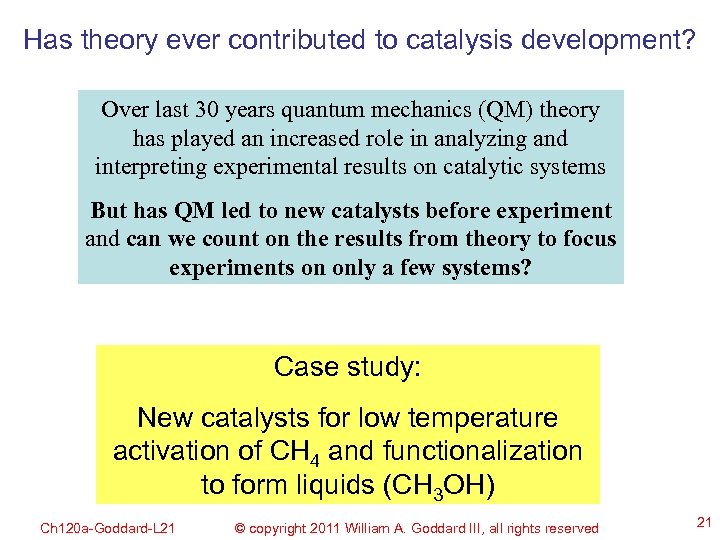 Has theory ever contributed to catalysis development?

Over last 30 years quantum mechanics (QM) theory has played an increased role in analyzing and interpreting experimental results on catalytic systems

But has QM led to new catalysts before experiment and can we count on the results from theory to focus experiments on only a few systems?

Case study:

New catalysts for low temperature activation of $CH_4$ and functionalization to form liquids ($CH_3OH$)

Ch120a-Goddard-L21 © copyright 2011 William A. Goddard III, all rights reserved 21